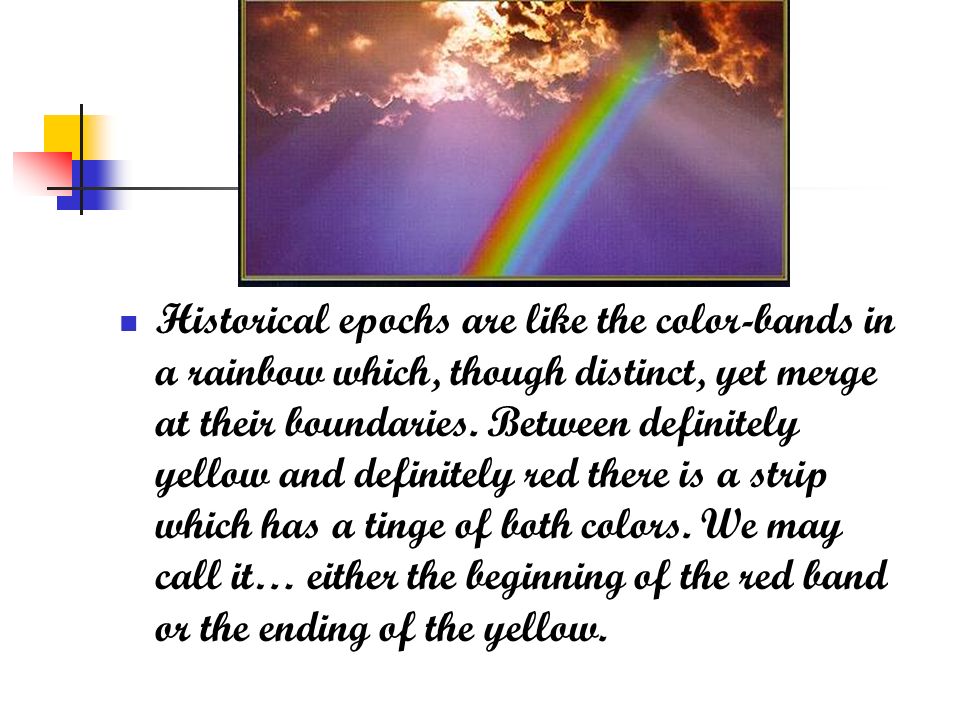 Historical epochs are like the color-bands in a rainbow which, though distinct, yet merge at their boundaries. Between definitely yellow and definitely red there is a strip which has a tinge of both colors. We may call it… either the beginning of the red band or the ending of the yellow.